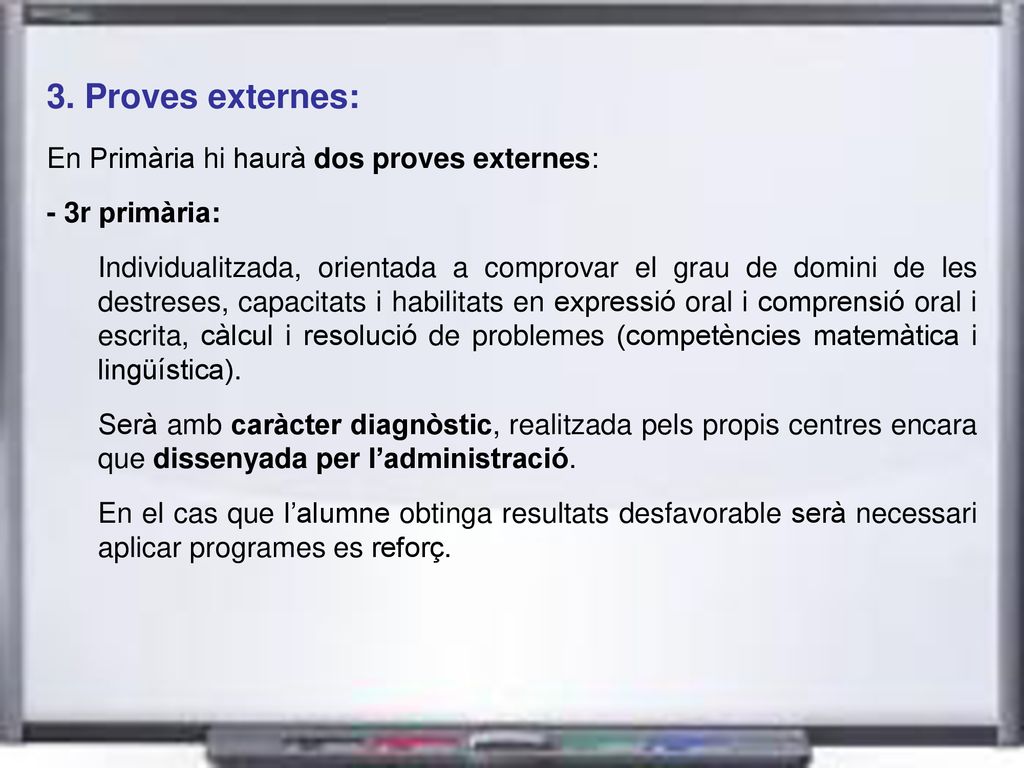 3. Proves externes:

En Primària hi haurà dos proves externes:

- 3r primària:

Individualitzada, orientada a comprovar el grau de domini de les destreses, capacitats i habilitats en expressió oral i comprensió oral i escrita, càlcul i resolució de problemes (competències matemàtica i lingüística).

Serà amb caràcter diagnòstic, realitzada pels propis centres encara que dissenyada per l'administració.

En el cas que l'alumne obtinga resultats desfavorable serà necessari aplicar programes es reforç.